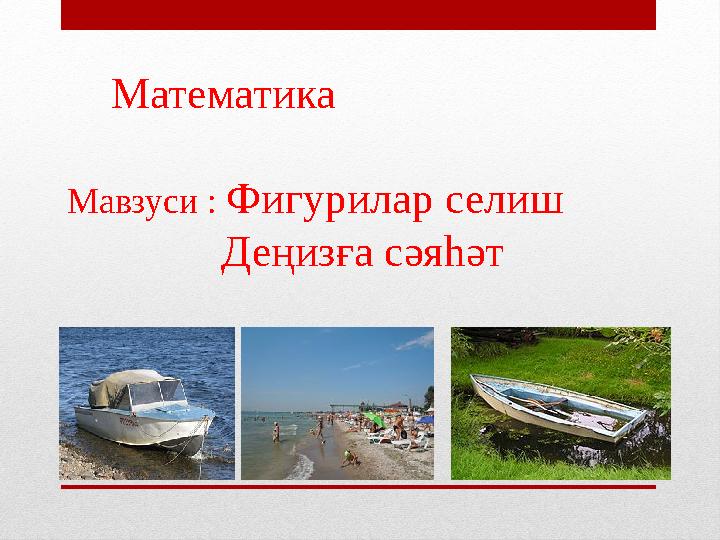 Математика

Мавзуси : Фигурилар селиш

Деңизға сәяһәт